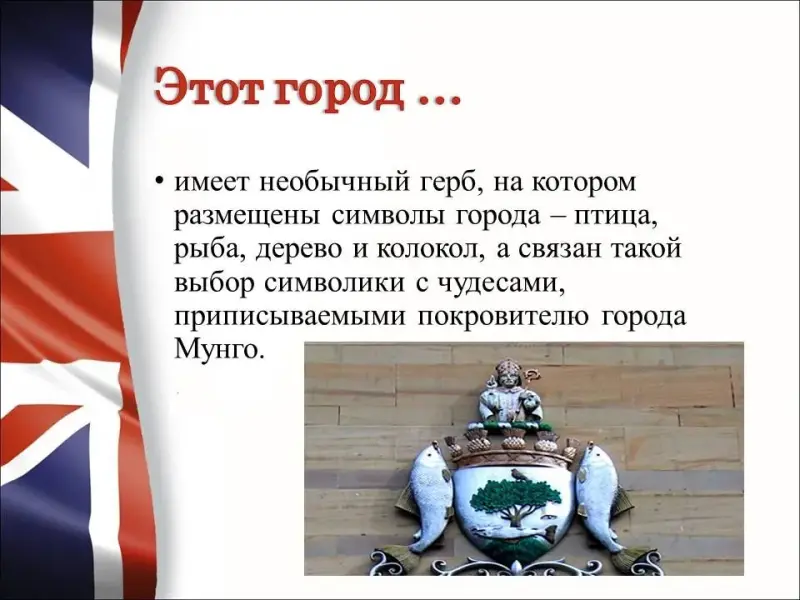 Этот город …

• имеет необычный герб, на котором размещены символы города – птица, рыба, дерево и колокол, а связан такой выбор символики с чудесами, приписываемыми покровителю города Мунго.